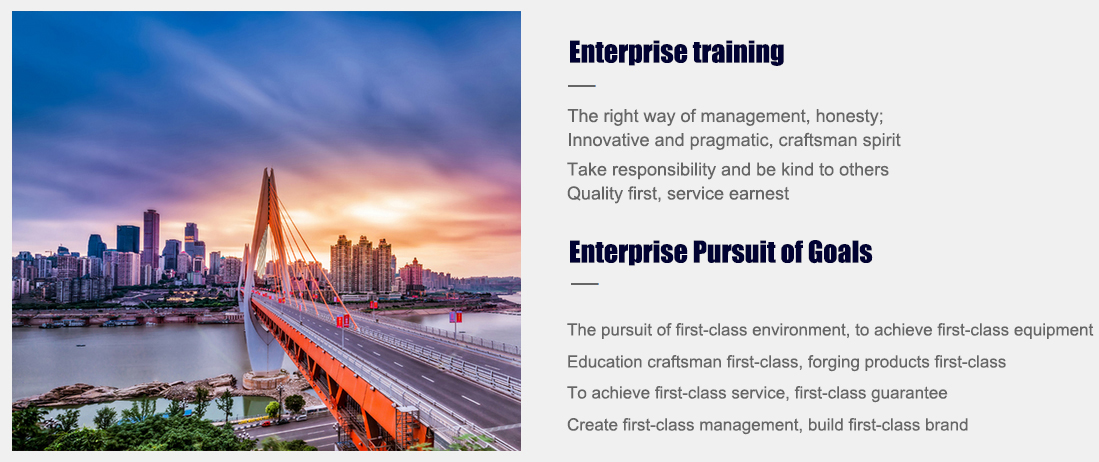 Enterprise training

The right way of management, honesty;
Innovative and pragmatic, craftsman spirit
Take responsibility and be kind to others
Quality first, service earnest

Enterprise Pursuit of Goals

The pursuit of first-class environment, to achieve first-class equipment
Education craftsman first-class, forging products first-class
To achieve first-class service, first-class guarantee
Create first-class management, build first-class brand